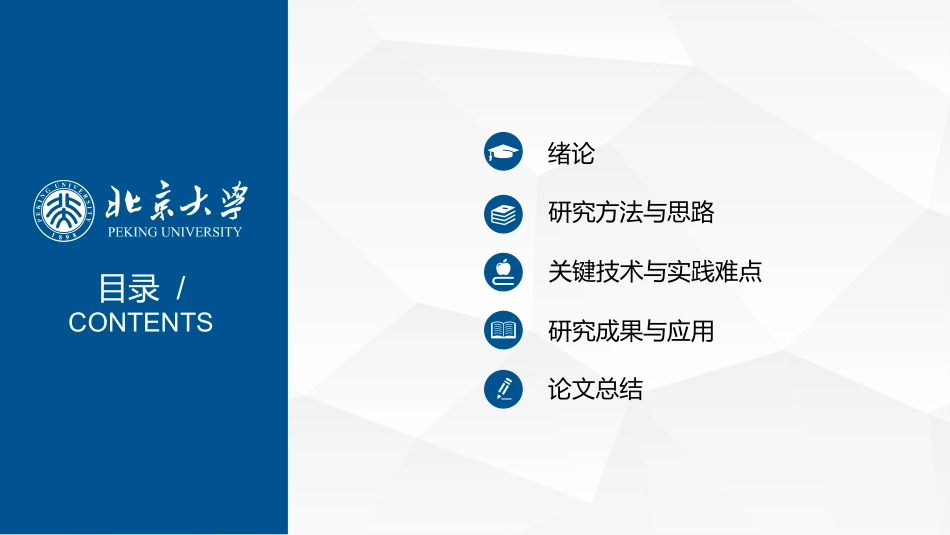 PEKING UNIVERSITY 1898

北京大学
PEKING UNIVERSITY

目录 /
CONTENTS

绪论

研究方法与思路

关键技术与实践难点

研究成果与应用

论文总结